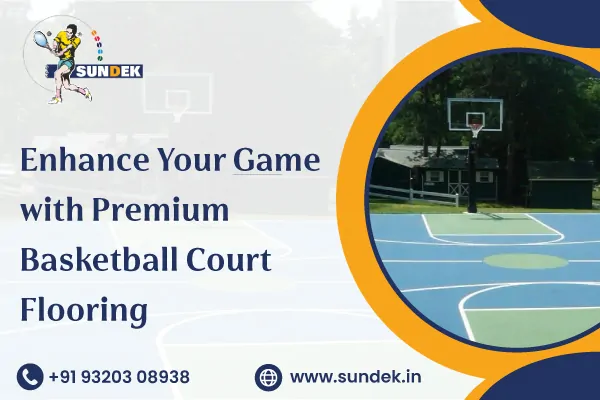 SUNDEK

Enhance Your Game with Premium Basketball Court Flooring

+91 93203 08938

www.sundek.in